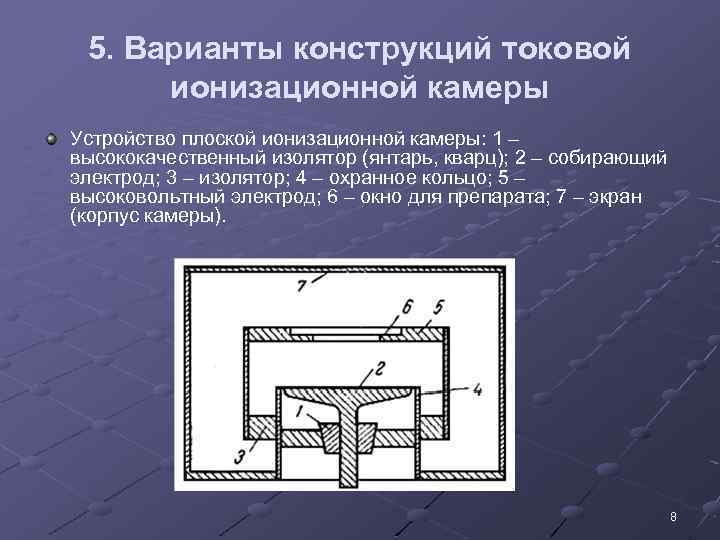 5. Варианты конструкций токовой ионизационной камеры

Устройство плоской ионизационной камеры: 1 – высококачественный изолятор (янтарь, кварц); 2 – собирающий электрод; 3 – изолятор; 4 – охранное кольцо; 5 – высоковольтный электрод; 6 – окно для препарата; 7 – экран (корпус камеры).

7
6
5
2
4
1
3

8